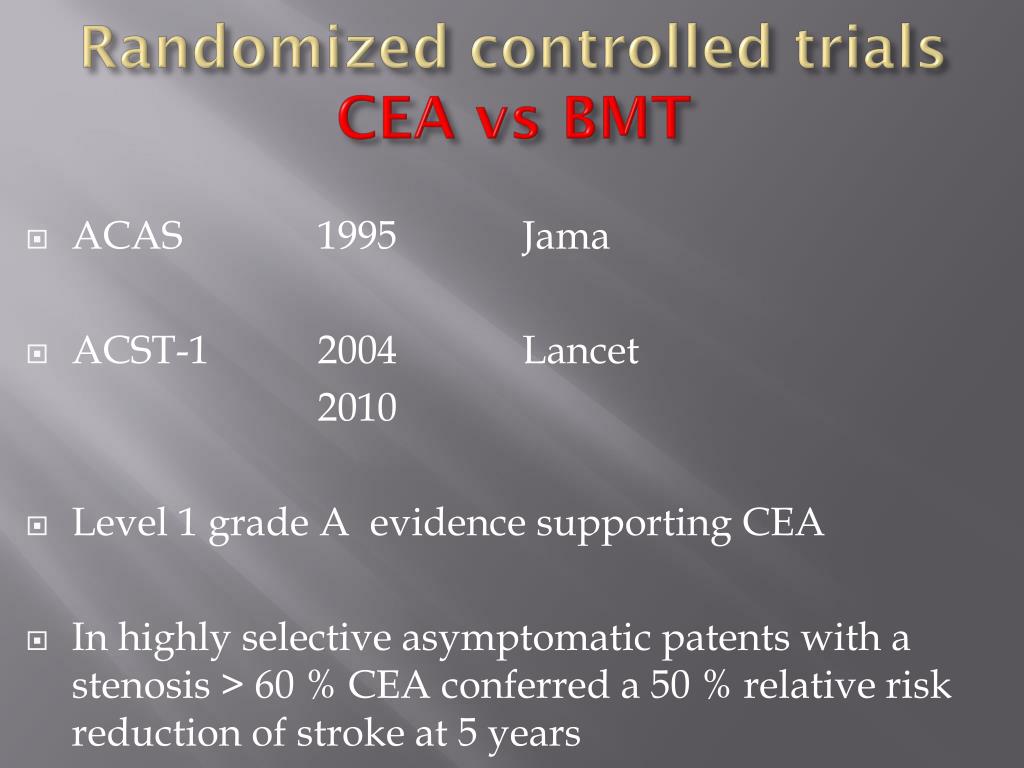 Randomized controlled trials
CEA vs BMT

ACAS 1995 Jama

ACST-1 2004 Lancet
2010

Level 1 grade A evidence supporting CEA

In highly selective asymptomatic patents with a stenosis > 60 % CEA conferred a 50 % relative risk reduction of stroke at 5 years